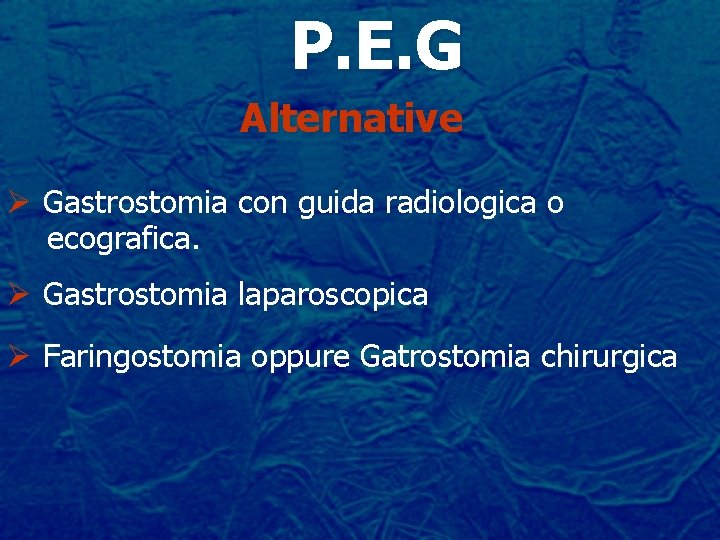 P.E.G

Alternative

➢ Gastrostomia con guida radiologica o ecografica.

➢ Gastrostomia laparoscopica

➢ Faringostomia oppure Gatrostomia chirurgica